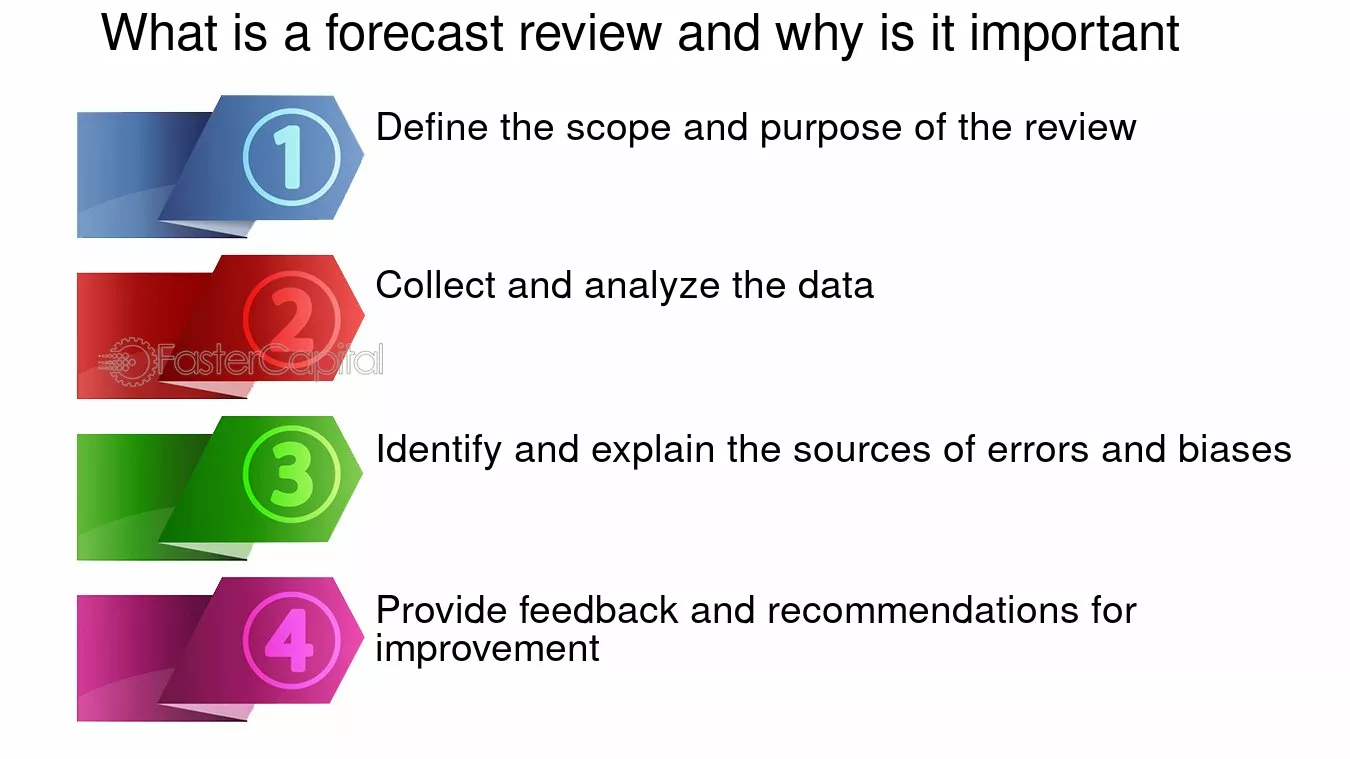 What is a forecast review and why is it important

1
Define the scope and purpose of the review

2
Collect and analyze the data

3
Identify and explain the sources of errors and biases

4
Provide feedback and recommendations for improvement

FasterCapital